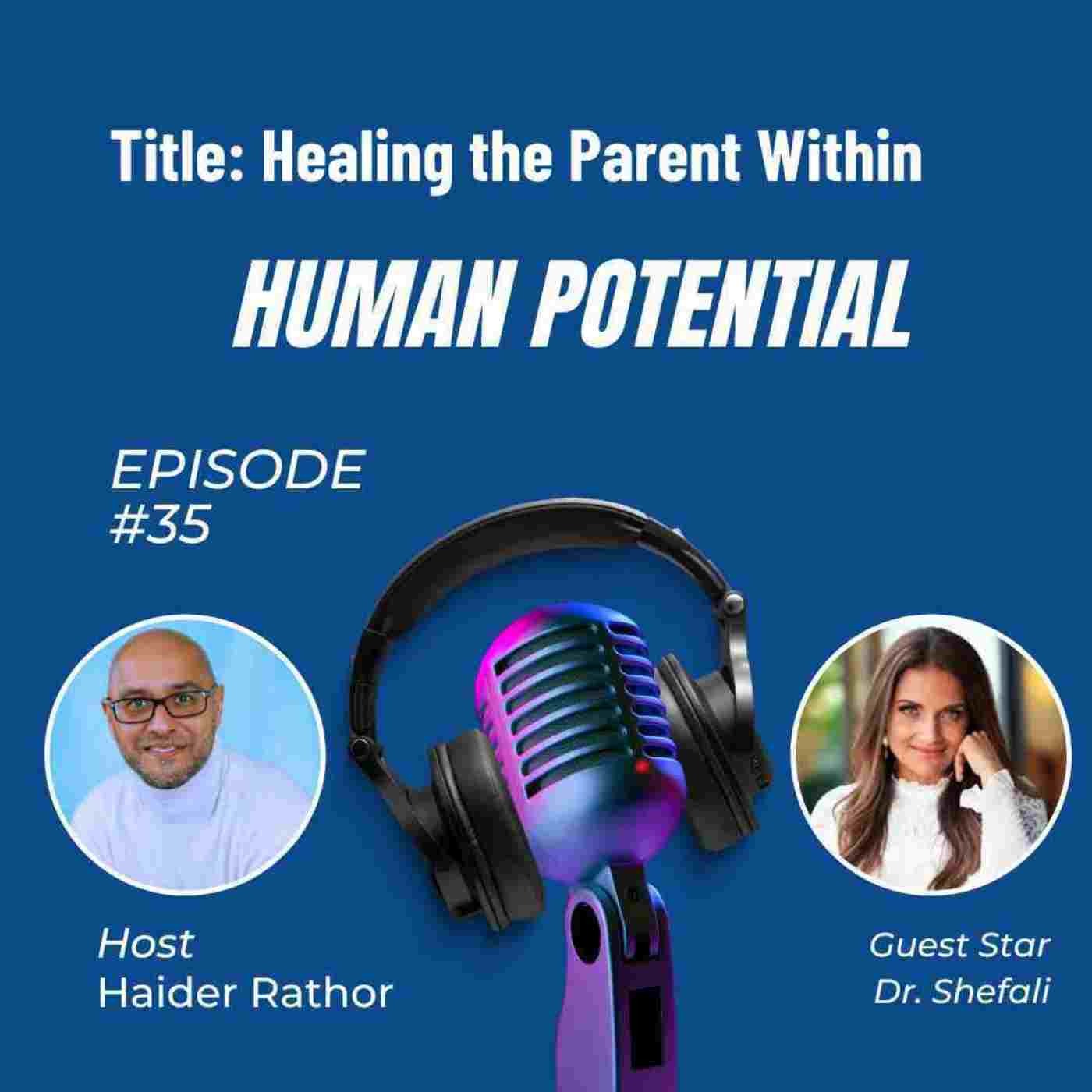 Title: Healing the Parent Within

HUMAN POTENTIAL

EPISODE
#35

Host
Haider Rathor

Guest Star
Dr. Shefali